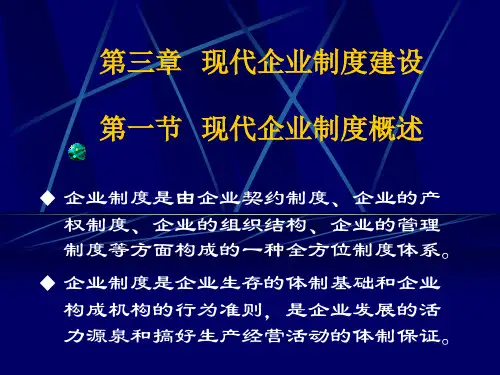 第三章 现代企业制度建设

第一节 现代企业制度概述

◆ 企业制度是由企业契约制度、企业的产权制度、企业的组织结构、企业的管理制度等方面构成的一种全方位制度体系。

◆ 企业制度是企业生存的体制基础和企业构成机构的行为准则，是企业发展的活力源泉和搞好生产经营活动的体制保证。